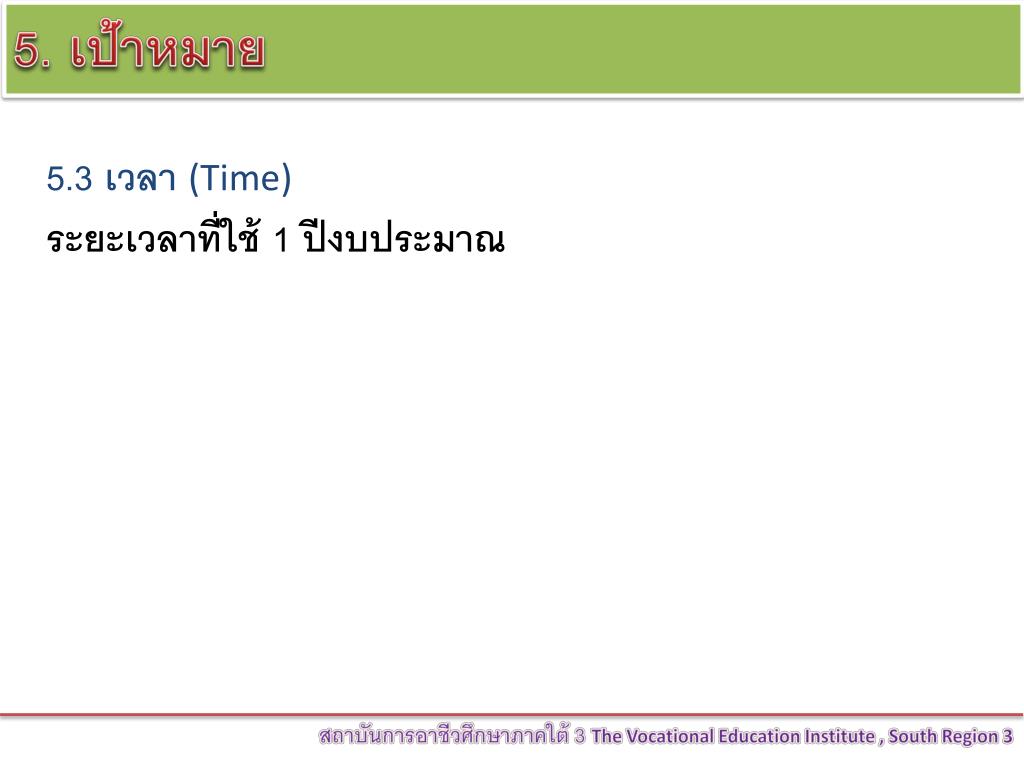 5. เป้าหมาย

5.3 เวลา (Time)

ระยะเวลาที่ใช้ 1 ปีงบประมาณ

สถาบันการอาชีวศึกษาภาคใต้ 3 The Vocational Education Institute , South Region 3